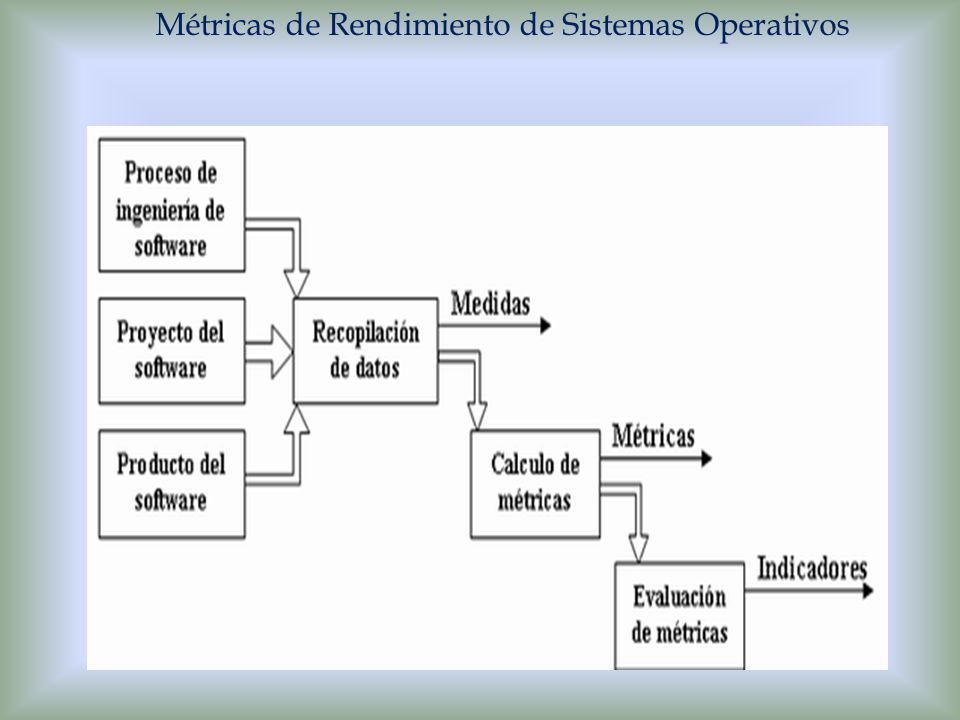 Métricas de Rendimiento de Sistemas Operativos

Proceso de ingeniería de software

Proyecto del software

Producto del software

Recopilación de datos

Medidas

Calculo de métricas

Métricas

Evaluación de métricas

Indicadores